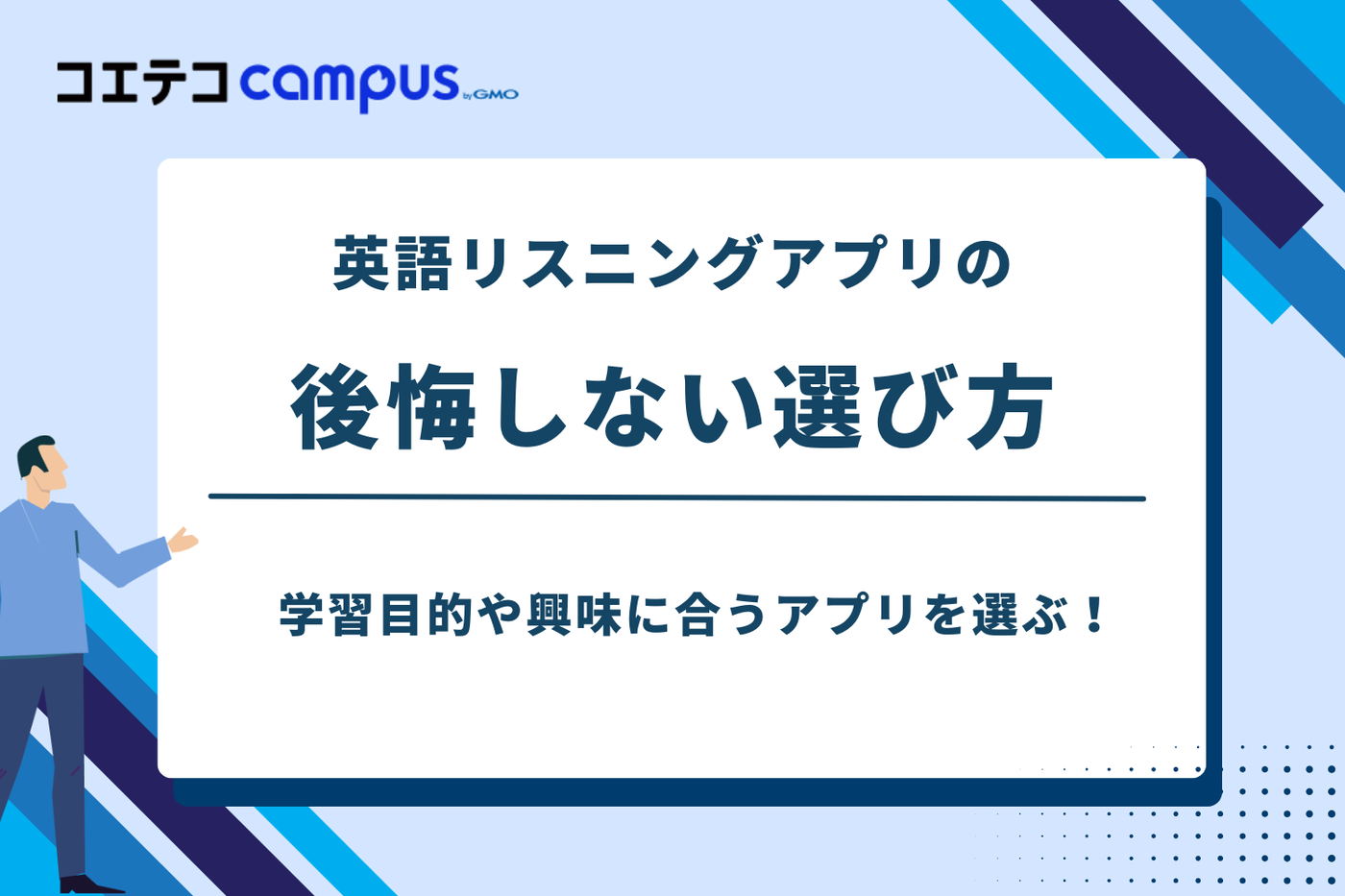 コエテコ campus by GMO

英語リスニングアプリの

後悔しない選び方

学習目的や興味に合うアプリを選ぶ！